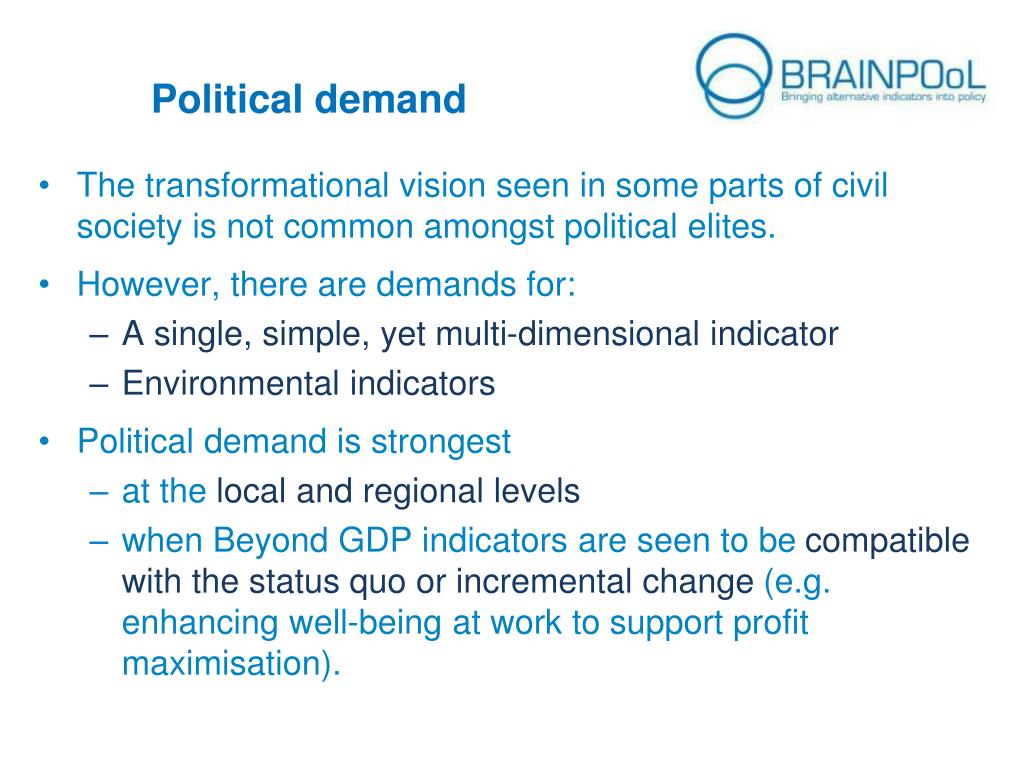 Political demand

BRAINPOoL
Bringing alternative indicators into policy

• The transformational vision seen in some parts of civil society is not common amongst political elites.
• However, there are demands for:
– A single, simple, yet multi-dimensional indicator
– Environmental indicators
• Political demand is strongest
– at the local and regional levels
– when Beyond GDP indicators are seen to be compatible with the status quo or incremental change (e.g. enhancing well-being at work to support profit maximisation).